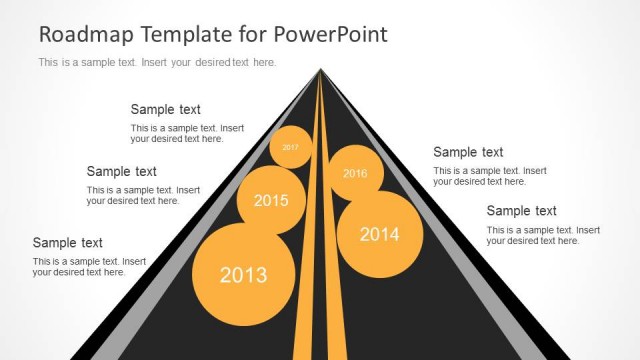 Roadmap Template for PowerPoint

This is a sample text. Insert your desired text here.

Sample text

This is a sample text. Insert your desired text here.

Sample text

This is a sample text. Insert your desired text here.

Sample text

This is a sample text. Insert your desired text here.

2017

2015

2013

2016

2014

Sample text

This is a sample text. Insert your desired text here.

Sample text

This is a sample text. Insert your desired text here.